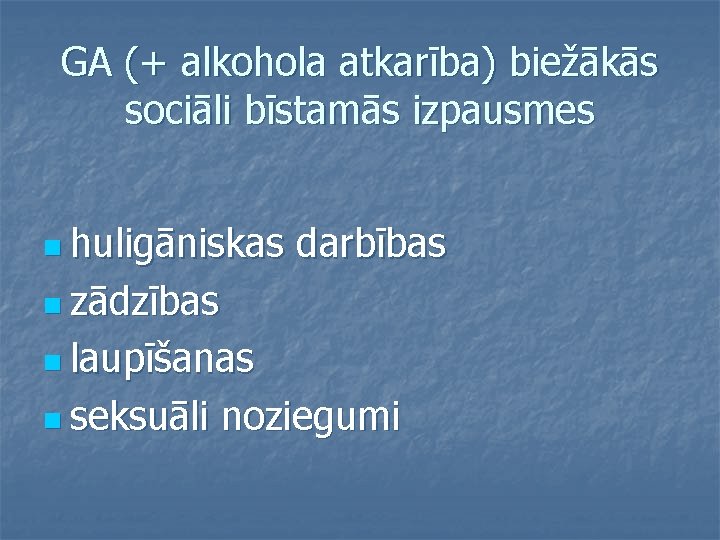 GA (+ alkohola atkarība) biežākās sociāli bīstamās izpausmes

- huligāniskas darbības
- zādzības
- laupīšanas
- seksuāli noziegumi